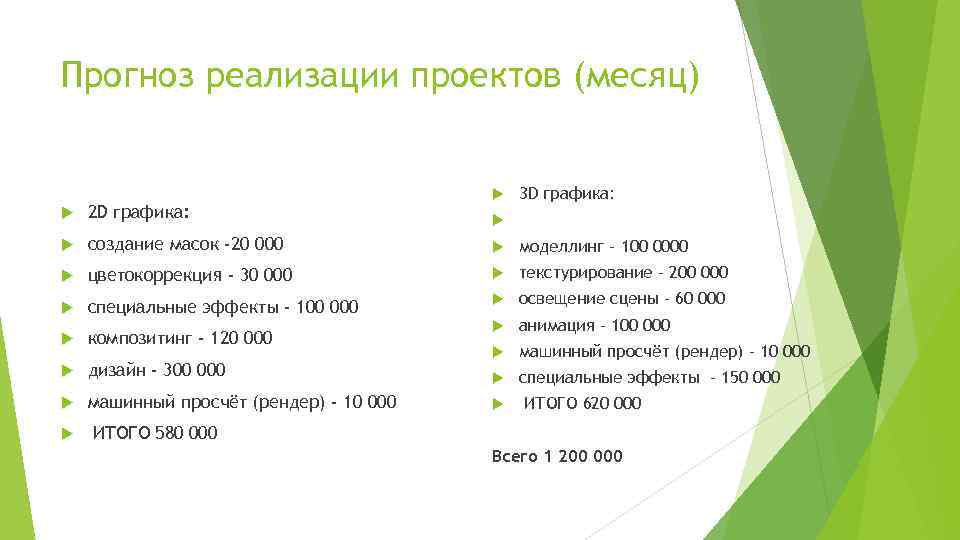 Прогноз реализации проектов (месяц)

2D графика:
создание масок -20 000
цветокоррекция - 30 000
специальные эффекты - 100 000
композитинг - 120 000
дизайн - 300 000
машинный просчёт (рендер) - 10 000
ИТОГО 580 000

3D графика:

моделлинг - 100 0000
текстурирование - 200 000
освещение сцены - 60 000
анимация - 100 000
машинный просчёт (рендер) - 10 000
специальные эффекты - 150 000
ИТОГО 620 000

Всего 1 200 000